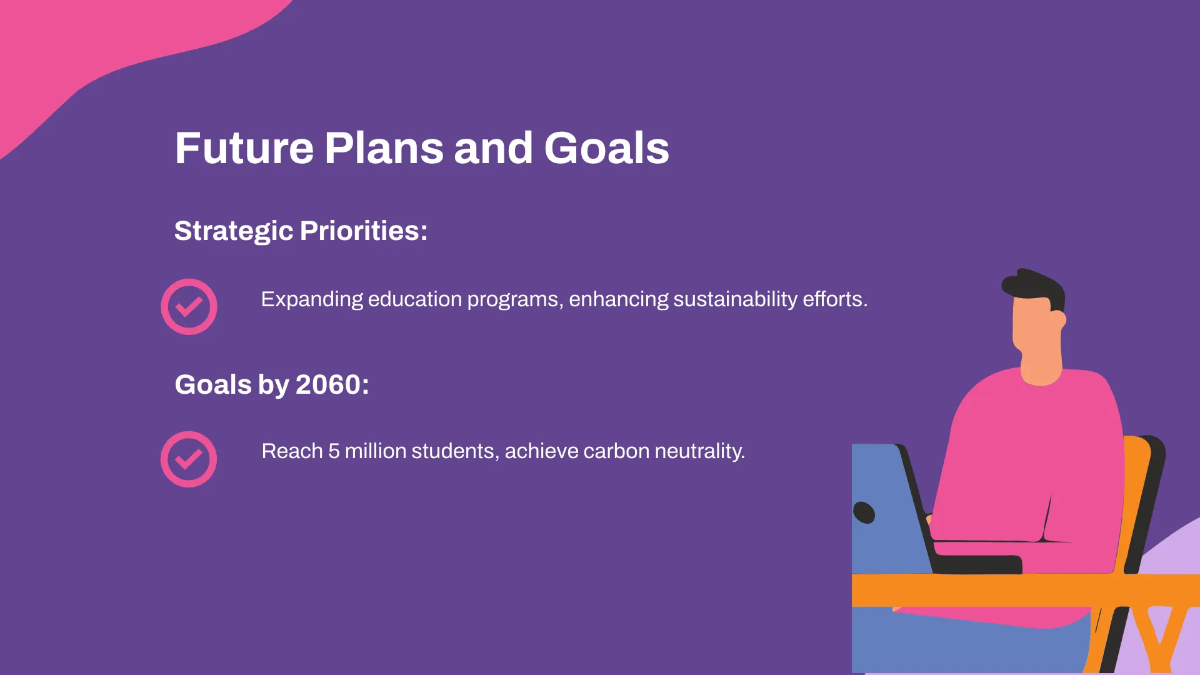 Future Plans and Goals

Strategic Priorities:

Expanding education programs, enhancing sustainability efforts.

Goals by 2060:

Reach 5 million students, achieve carbon neutrality.